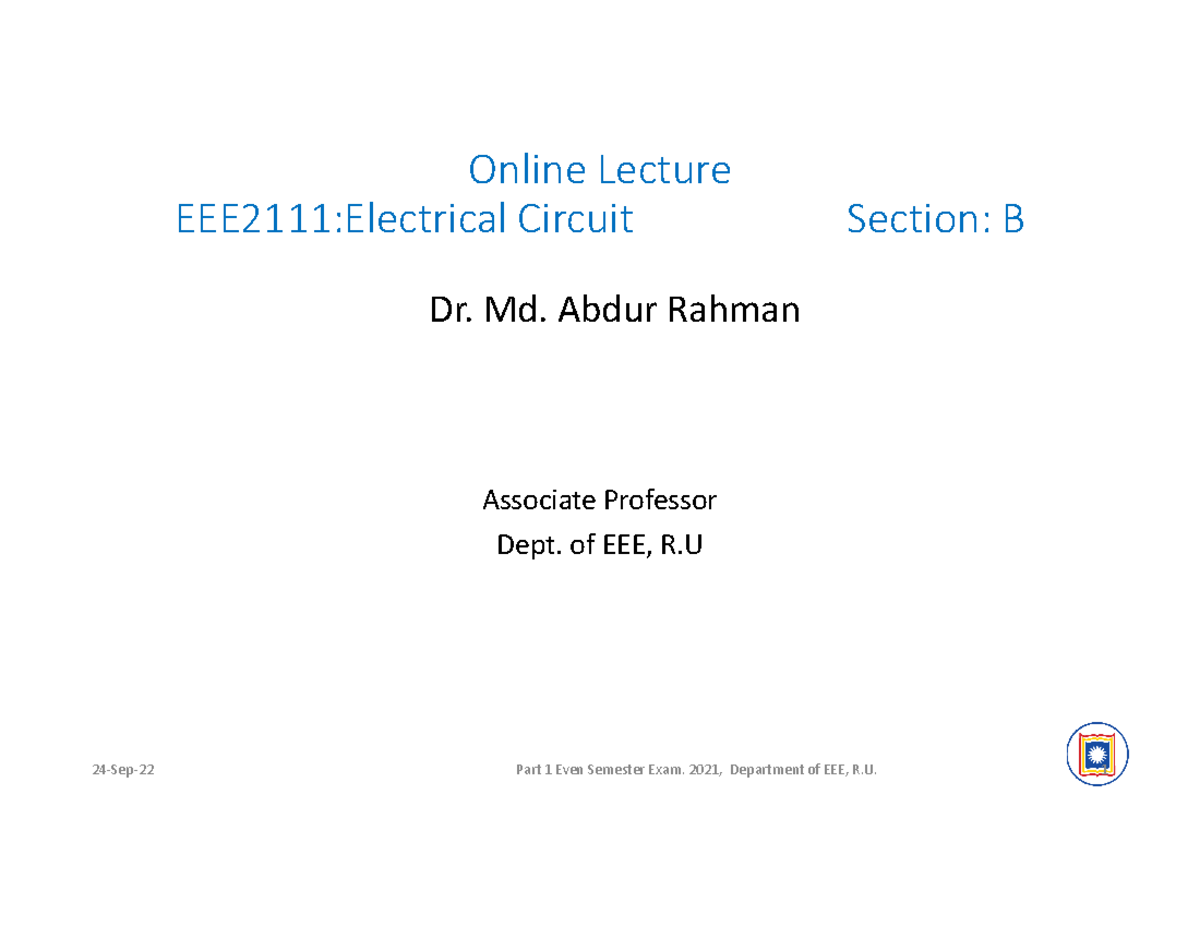 Online Lecture
EEE2111:Electrical Circuit Section: B

Dr. Md. Abdur Rahman

Associate Professor
Dept. of EEE, R.U

24-Sep-22 Part 1 Even Semester Exam. 2021, Department of EEE, R.U.